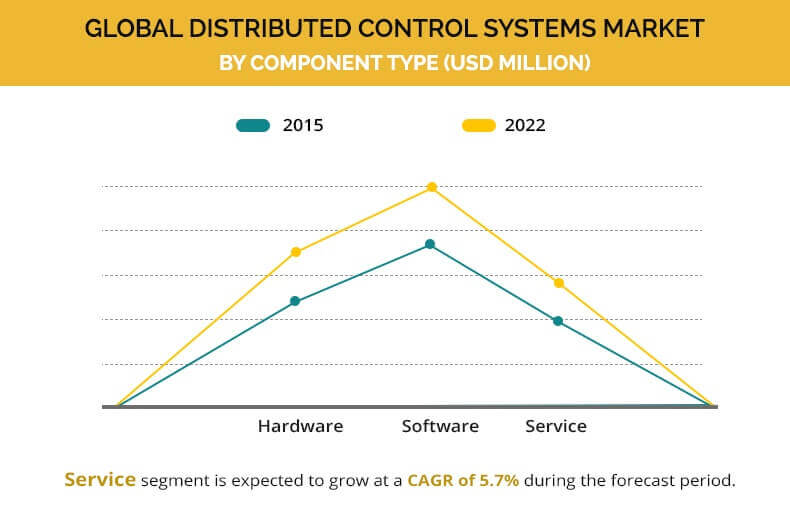 GLOBAL DISTRIBUTED CONTROL SYSTEMS MARKET
BY COMPONENT TYPE (USD MILLION)

2015
2022

Hardware
Software
Service

Service segment is expected to grow at a CAGR of 5.7% during the forecast period.